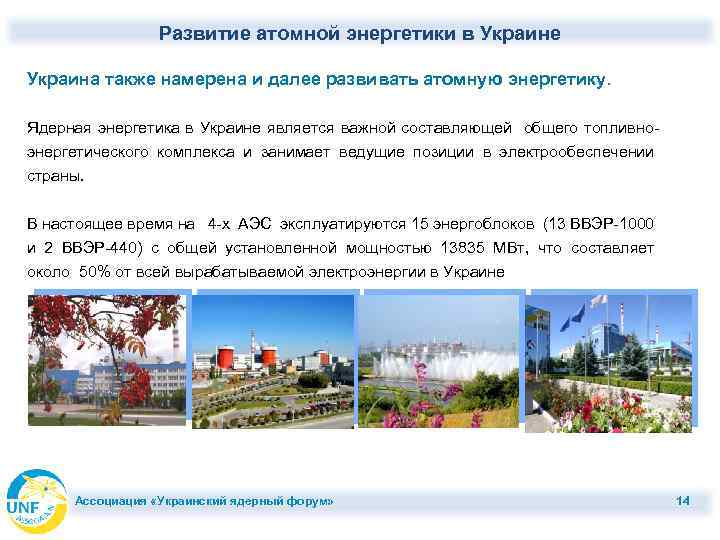 Развитие атомной энергетики в Украине

Украина также намерена и далее развивать атомную энергетику.

Ядерная энергетика в Украине является важной составляющей общего топливно-энергетического комплекса и занимает ведущие позиции в электрообеспечении страны.

В настоящее время на 4-х АЭС эксплуатируются 15 энергоблоков (13 ВВЭР-1000 и 2 ВВЭР-440) с общей установленной мощностью 13835 МВт, что составляет около 50% от всей вырабатываемой электроэнергии в Украине

UNF

Ассоциация «Украинский ядерный форум»

14